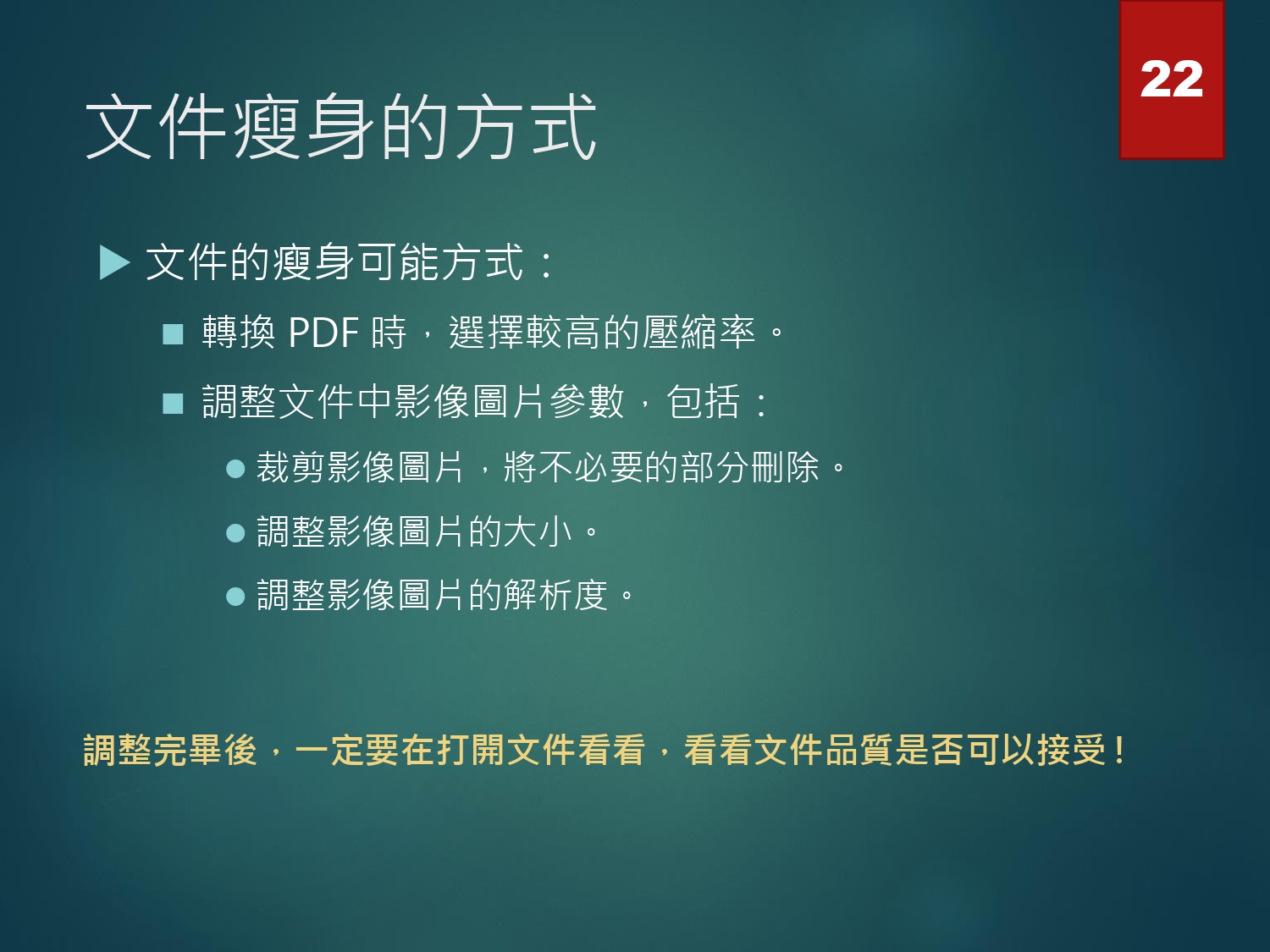 22

文件瘦身的方式

文件的瘦身可能方式：

轉換 PDF 時，選擇較高的壓縮率。

調整文件中影像圖片參數，包括：

裁剪影像圖片，將不必要的部分刪除。

調整影像圖片的大小。

調整影像圖片的解析度。

調整完畢後，一定要在打開文件看看，看看文件品質是否可以接受！